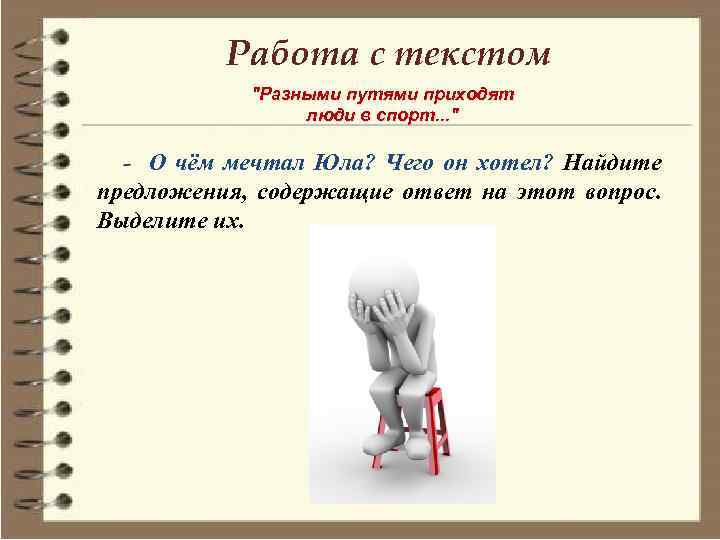 Работа с текстом

"Разными путями приходят люди в спорт..."

- О чём мечтал Юла? Чего он хотел? Найдите предложения, содержащие ответ на этот вопрос. Выделите их.